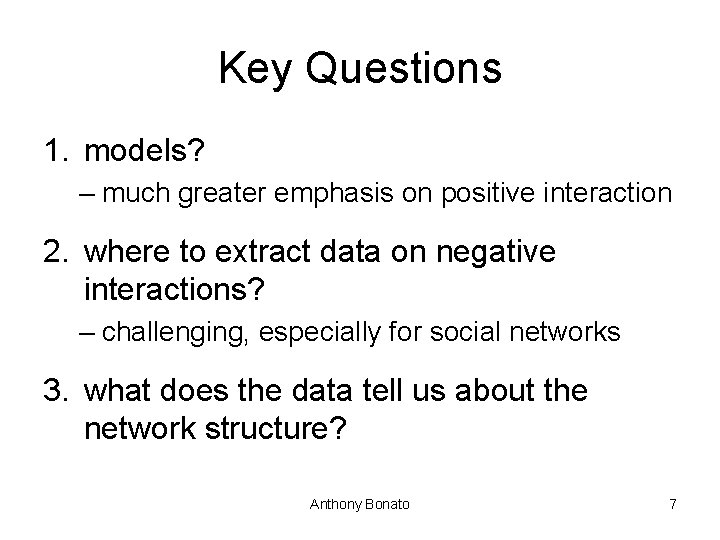 Key Questions

1. models?
– much greater emphasis on positive interaction

2. where to extract data on negative interactions?
– challenging, especially for social networks

3. what does the data tell us about the network structure?

Anthony Bonato

7